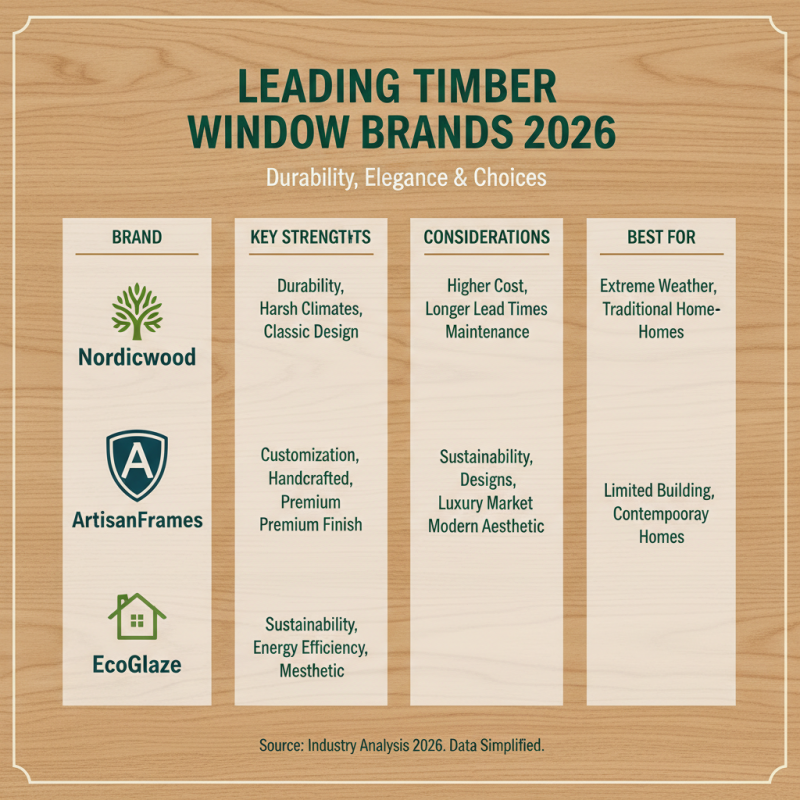 LEADING TIMBER WINDOW BRANDS 2026

Durability, Elegance & Choices

| BRAND | KEY STRENGTHTS | CONSIDERATIONS | BEST FOR |
|---|---|---|---|
| Nordicwood | Durability, Harsh Climates, Classic Design | Higher Cost, Longer Lead Times Maintenance | Extreme Weather, Traditional Home-Homes |
| A ArtisanFrames | Customization, Handcrafted, Premium Premium Finish | Sustainability, Designs, Luxury Market Modern Aesthetic | Limited Building, Contempooray Homes |
| EcoGlaze | Sustainability, Energy Efficiency, Mesthetic | | |

Source: Industry Analysis 2026. Data Simplified.